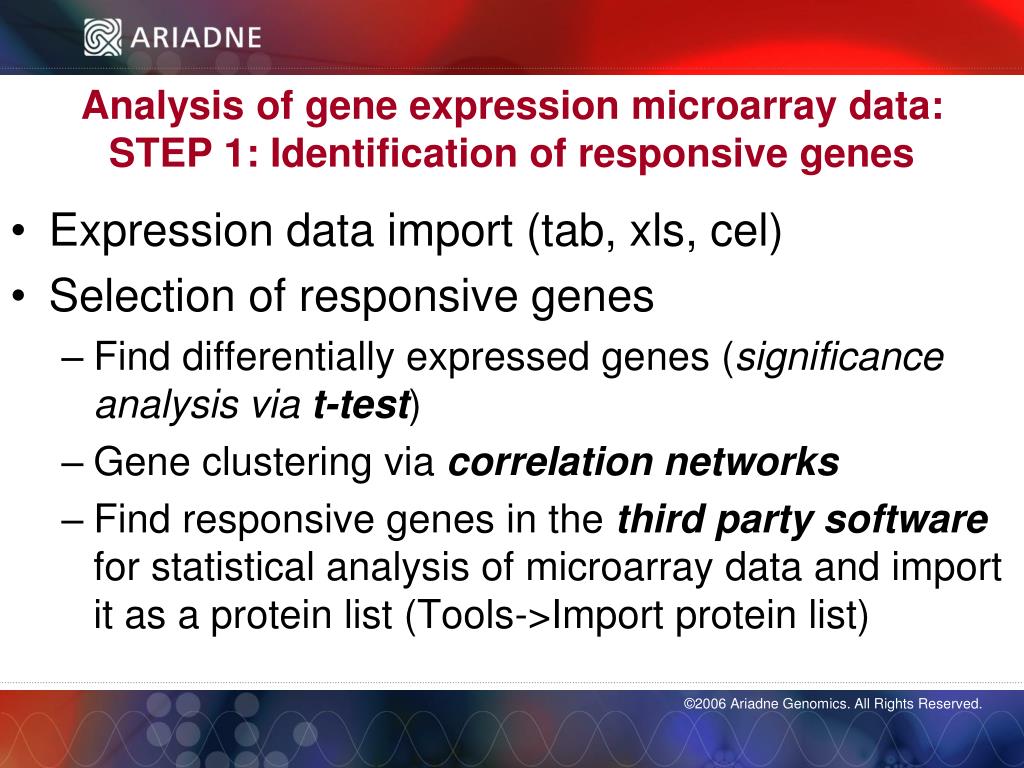 ARIADNE

Analysis of gene expression microarray data: STEP 1: Identification of responsive genes

• Expression data import (tab, xls, cel)
• Selection of responsive genes
– Find differentially expressed genes (significance analysis via t-test)
– Gene clustering via correlation networks
– Find responsive genes in the third party software for statistical analysis of microarray data and import it as a protein list (Tools->Import protein list)

©2006 Ariadne Genomics. All Rights Reserved.